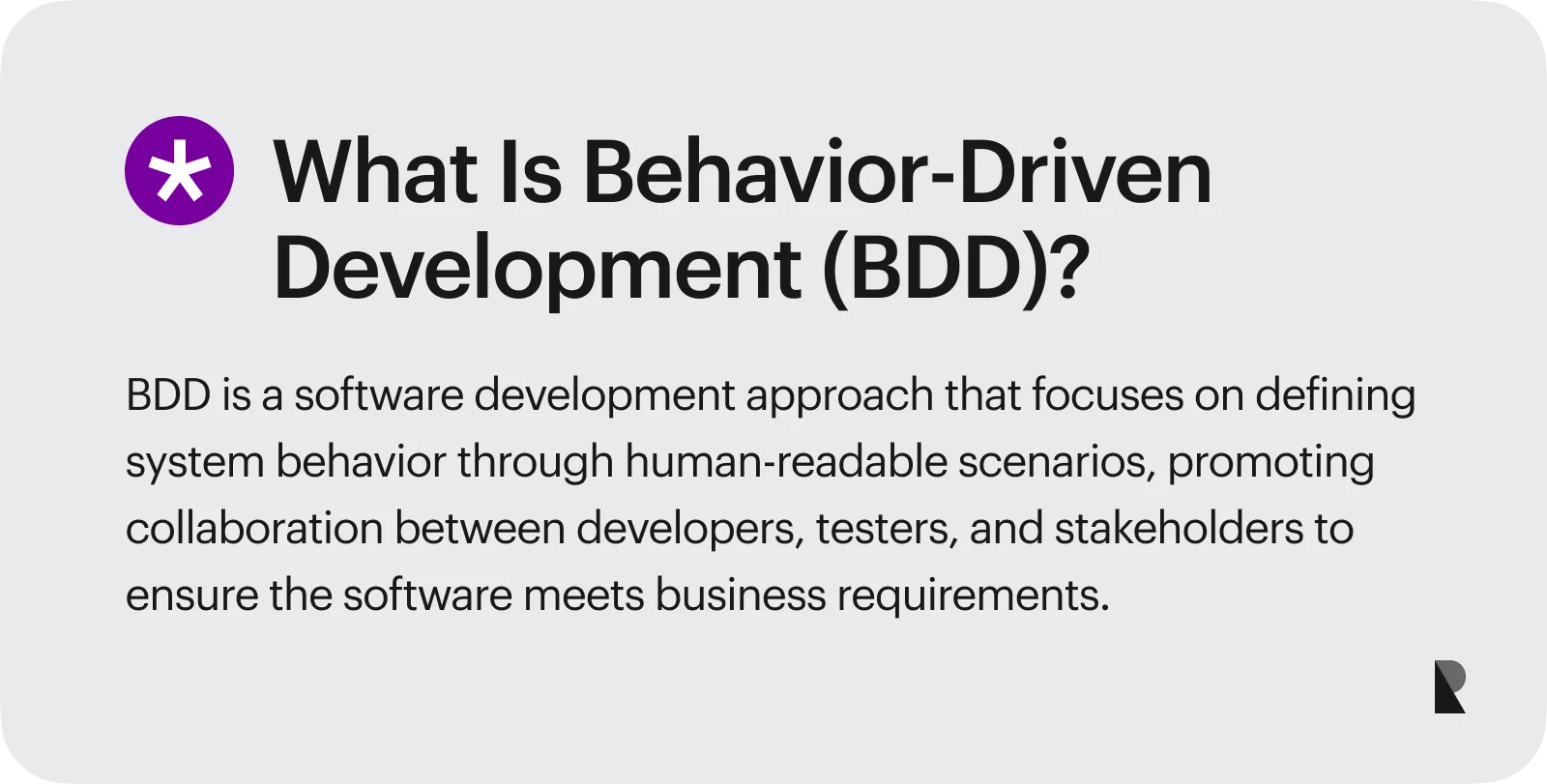 What Is Behavior-Driven Development (BDD)?

BDD is a software development approach that focuses on defining system behavior through human-readable scenarios, promoting collaboration between developers, testers, and stakeholders to ensure the software meets business requirements.